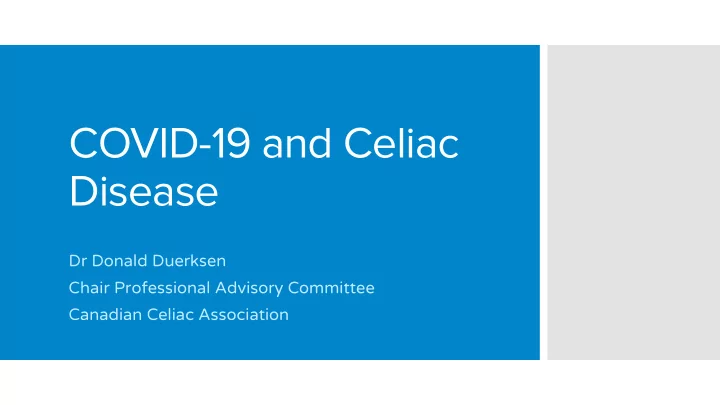 COVID-19 and Celiac Disease

Dr Donald Duerksen
Chair Professional Advisory Committee
Canadian Celiac Association